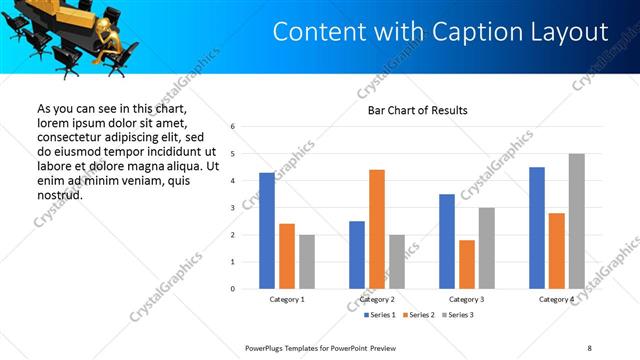 Content with Caption Layout

As you can see in this chart, lorem ipsum dolor sit amet, consectetur adipiscing elit, sed do eiusmod tempor incididunt ut labore et dolore magna aliqua. Ut enim ad minim veniam, quis nostrud.

Bar Chart of Results

6
5
4
3
2
1
0

Category 1
Category 2
Category 3
Category 4

Series 1
Series 2
Series 3

CrystalGraphics

PowerPlugs Templates for PowerPoint Preview

8